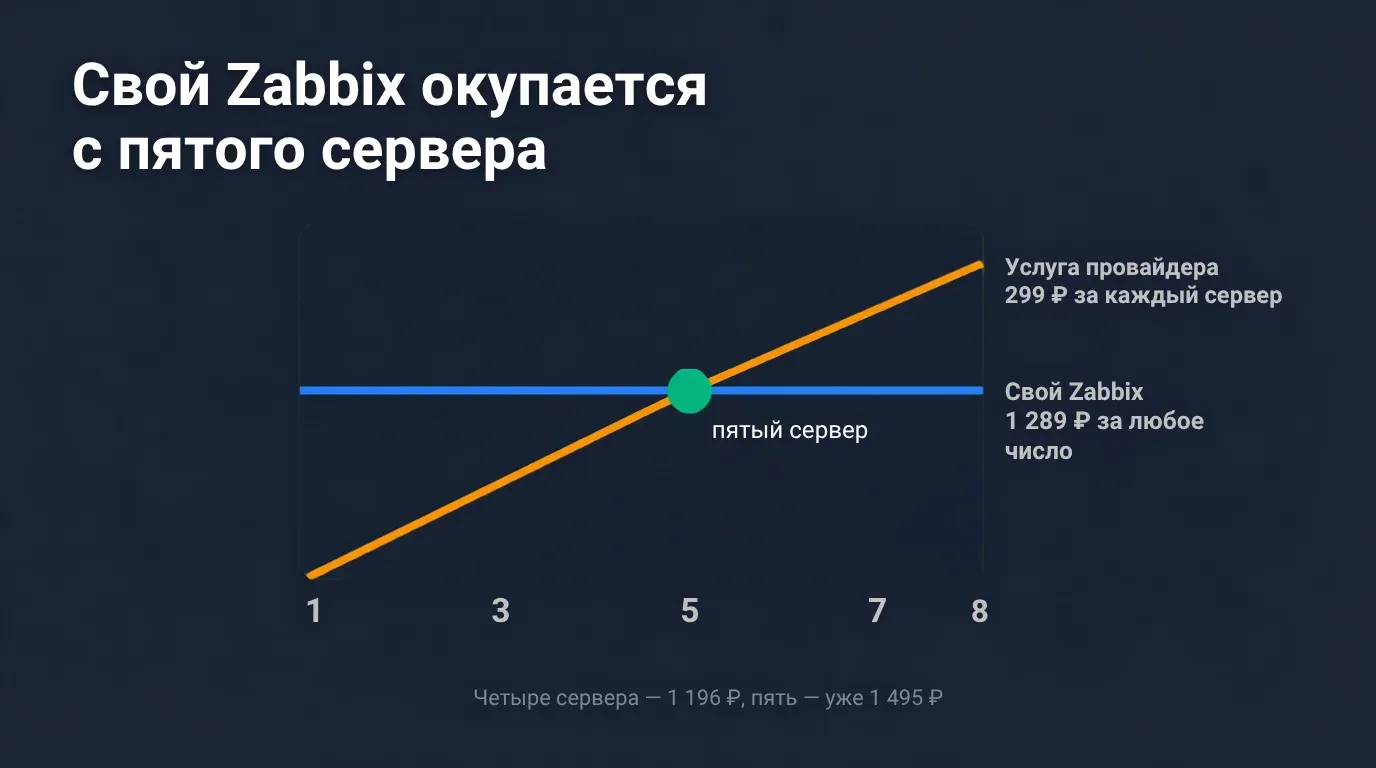 Свой Zabbix окупается с пятого сервера

Услуга провайдера
299 ₽ за каждый сервер

Свой Zabbix
1 289 ₽ за любое число

пятый сервер

1 3 5 7 8

Четыре сервера — 1 196 ₽, пять — уже 1 495 ₽